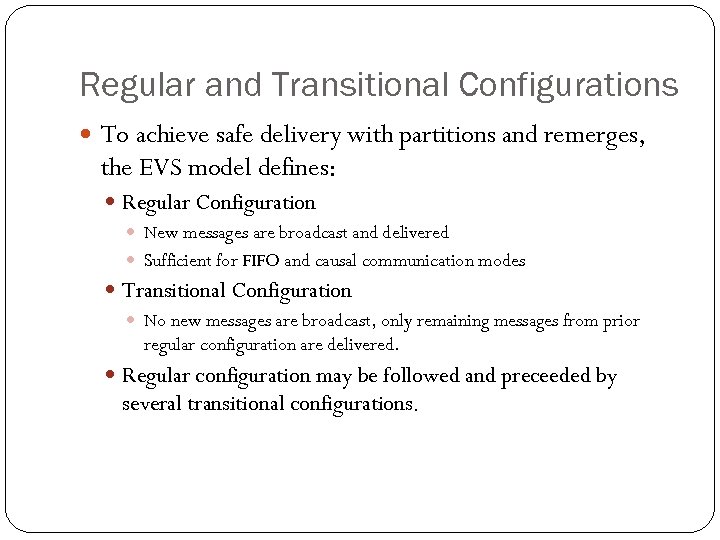 Regular and Transitional Configurations

To achieve safe delivery with partitions and remerges, the EVS model defines:

Regular Configuration

New messages are broadcast and delivered

Sufficient for FIFO and causal communication modes

Transitional Configuration

No new messages are broadcast, only remaining messages from prior regular configuration are delivered.

Regular configuration may be followed and preceeded by several transitional configurations.